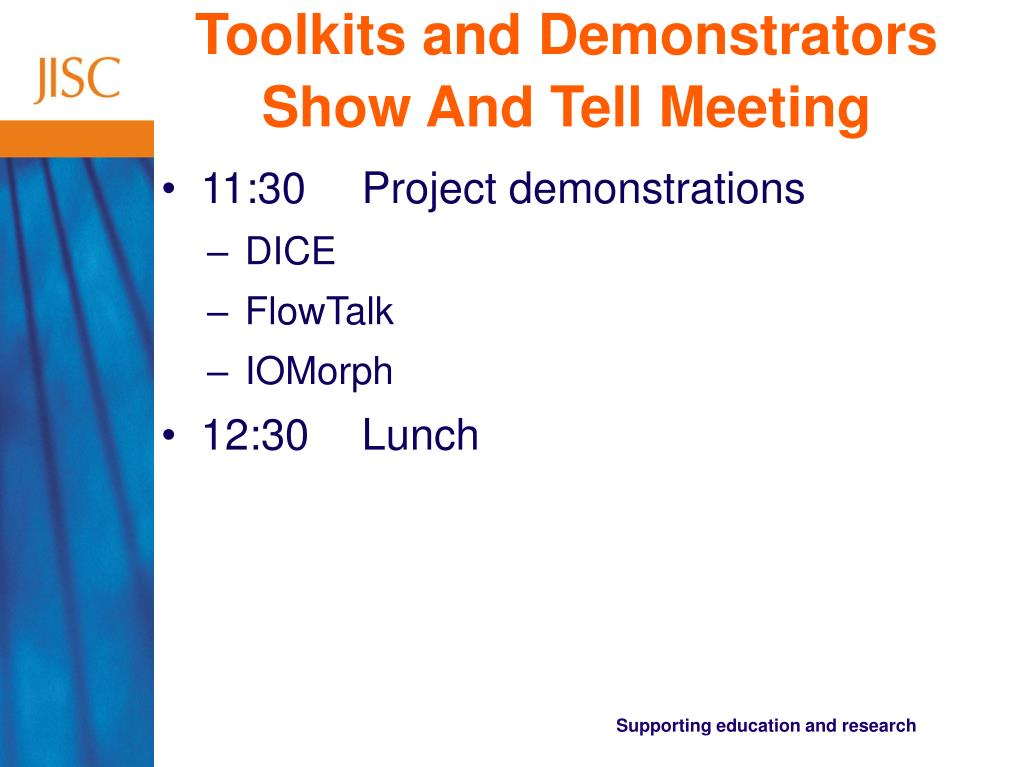 JISC

Toolkits and Demonstrators Show And Tell Meeting

• 11:30 Project demonstrations
– DICE
– FlowTalk
– IOMorph
• 12:30 Lunch

Supporting education and research